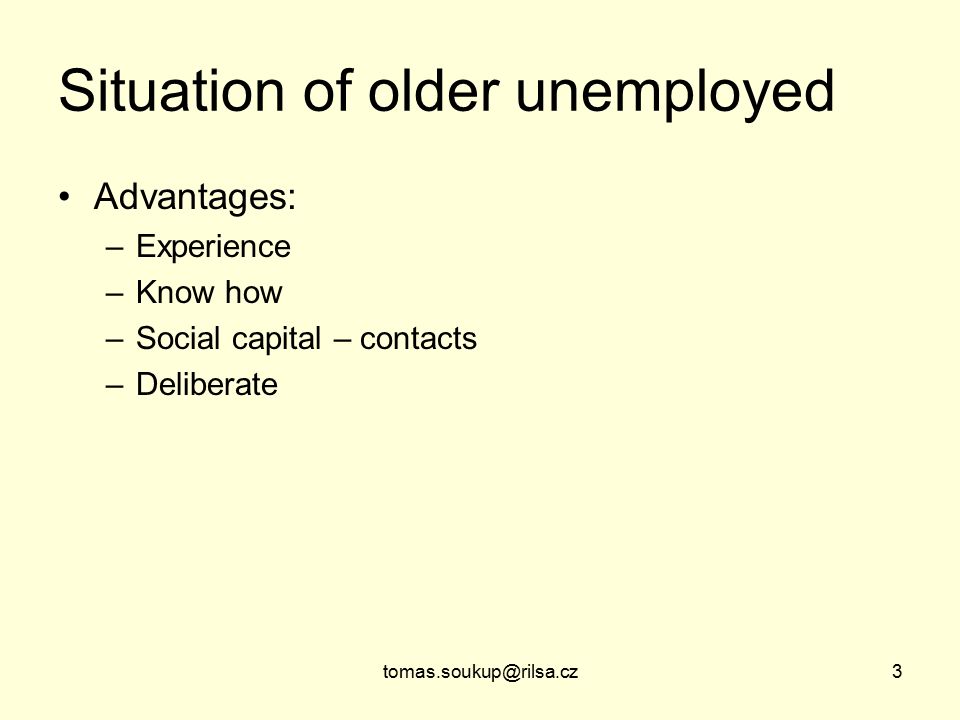 Situation of older unemployed

• Advantages:
  – Experience
  – Know how
  – Social capital – contacts
  – Deliberate

tomas.soukup@rilsa.cz

3